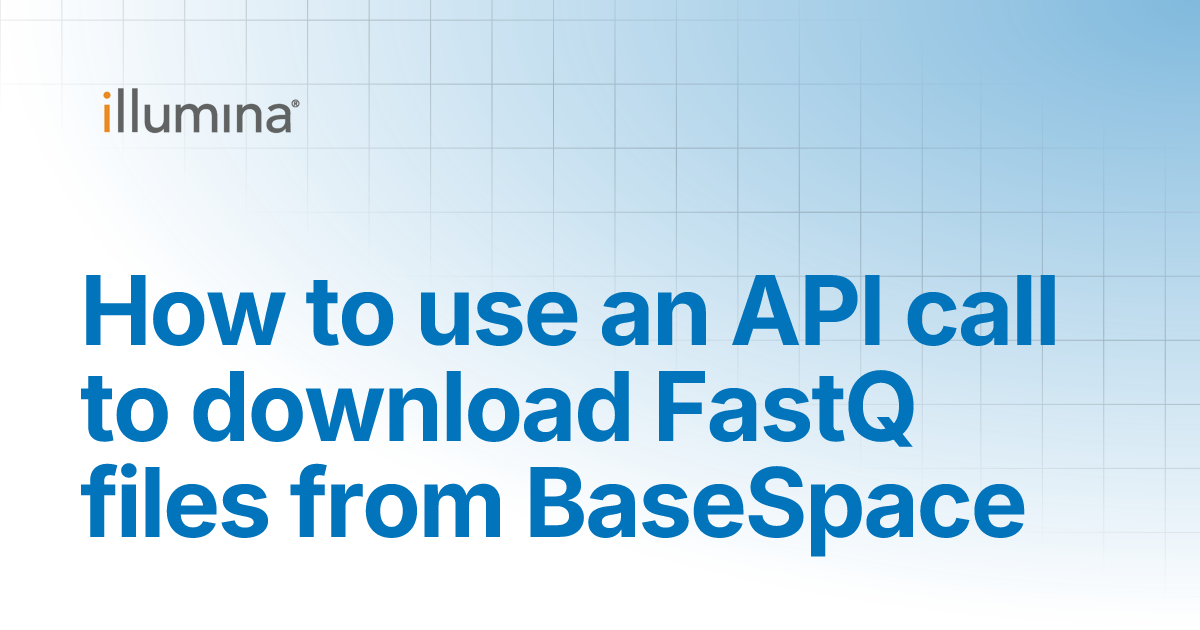 illumina®

How to use an API call to download FastQ files from BaseSpace